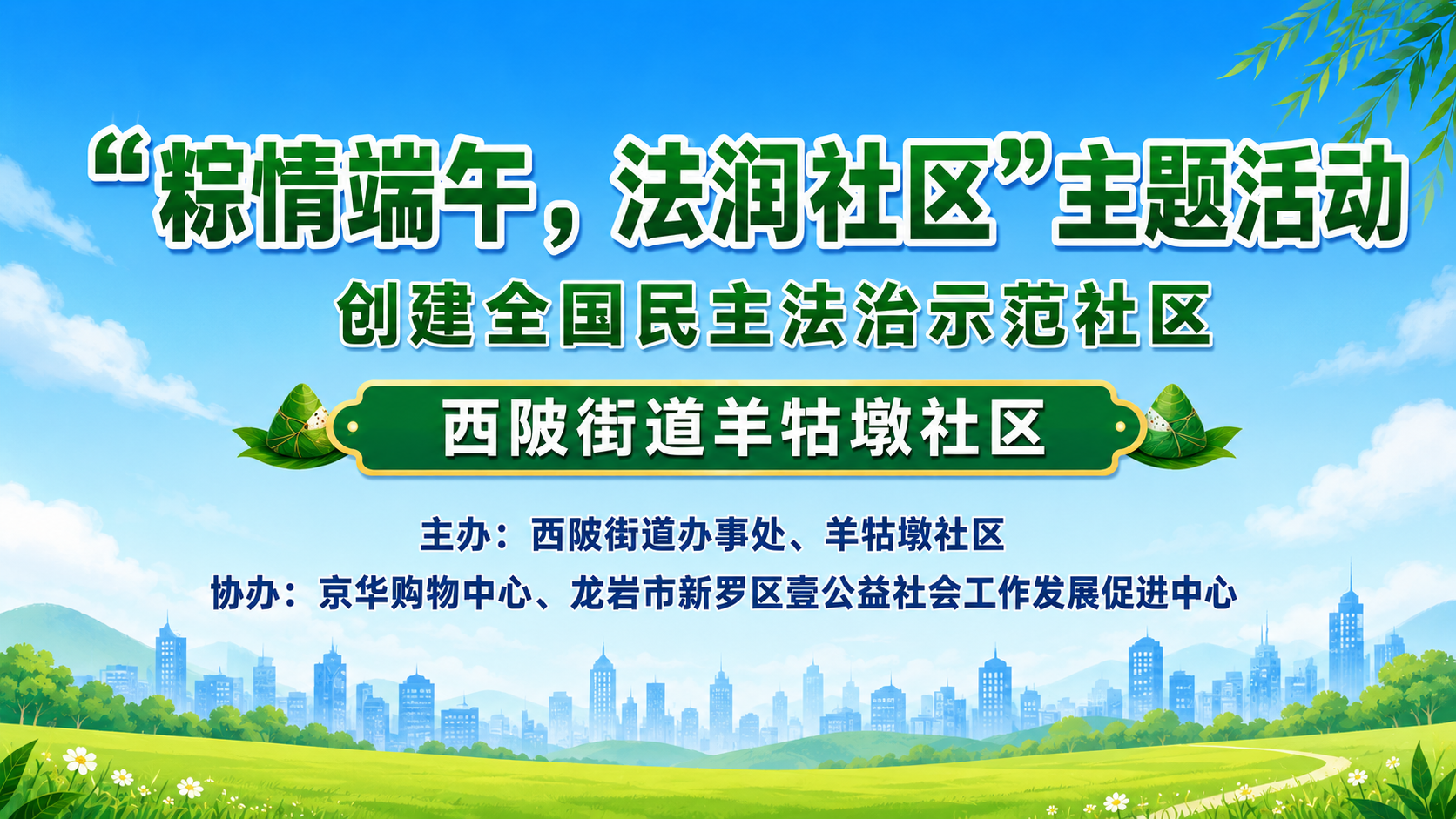 “粽情端午，法润社区”主题活动

创建全国民主法治示范社区

西陂街道羊牯墩社区

主办：西陂街道办事处、羊牯墩社区

协办：京华购物中心、龙岩市新罗区壹公益社会工作发展促进中心